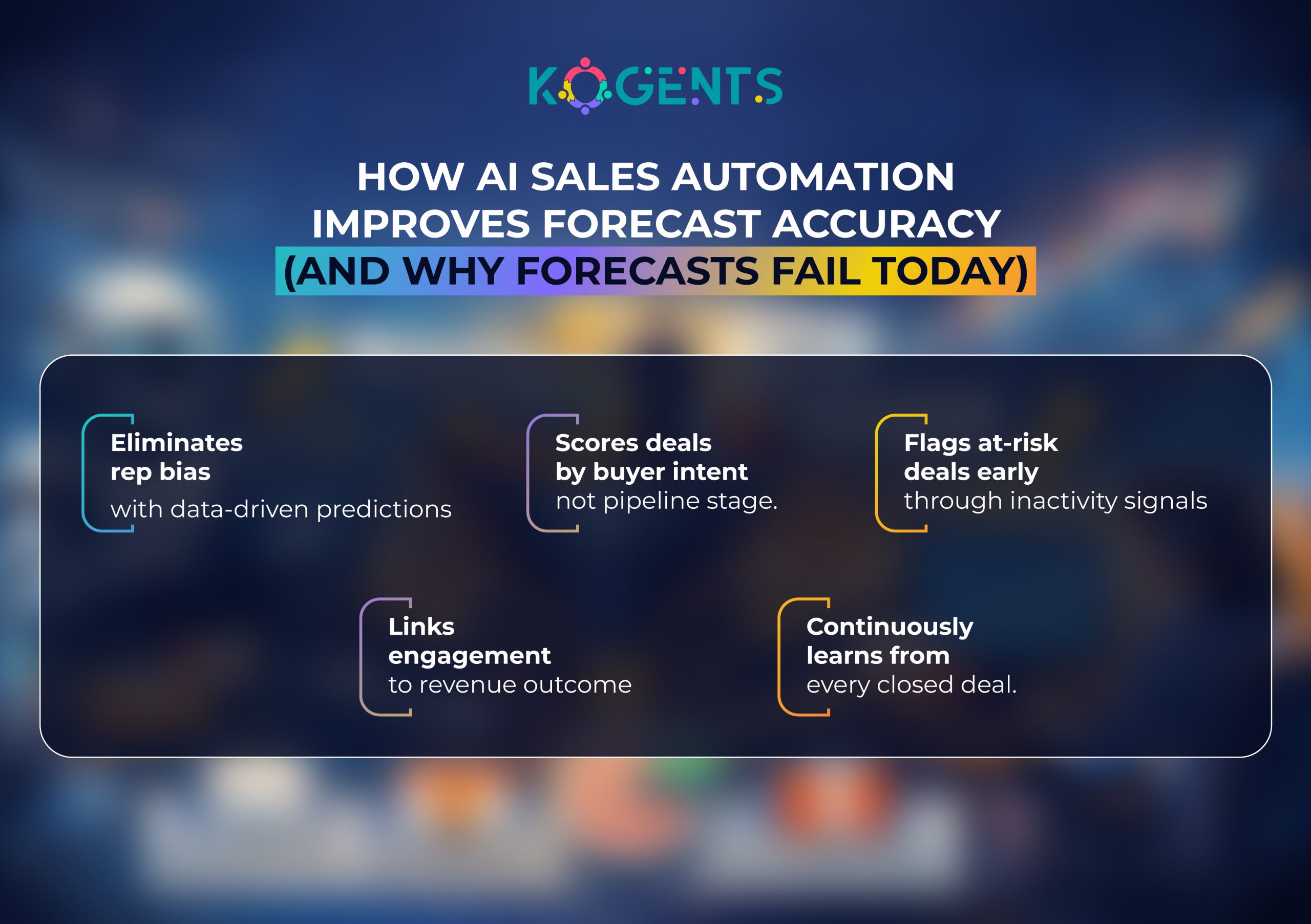 KOGENTS

HOW AI SALES AUTOMATION IMPROVES FORECAST ACCURACY (AND WHY FORECASTS FAIL TODAY)

Eliminates rep bias
with data-driven predictions

Scores deals by buyer intent
not pipeline stage.

Flags at-risk deals early
through inactivity signals

Links engagement
to revenue outcome

Continuously learns from
every closed deal.